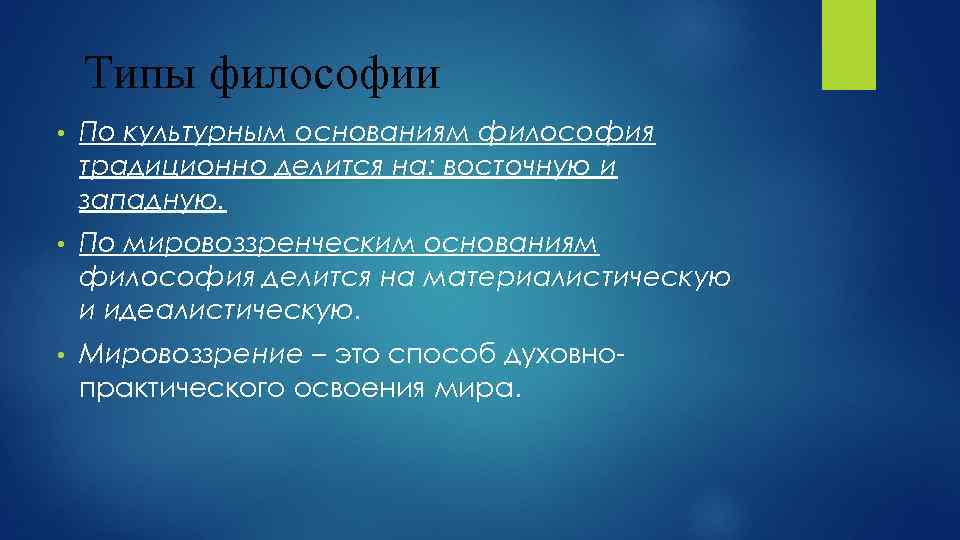 Типы философии

• По культурным основаниям философия традиционно делится на: восточную и западную.

• По мировоззренческим основаниям философия делится на материалистическую и идеалистическую.

• Мировоззрение – это способ духовно-практического освоения мира.